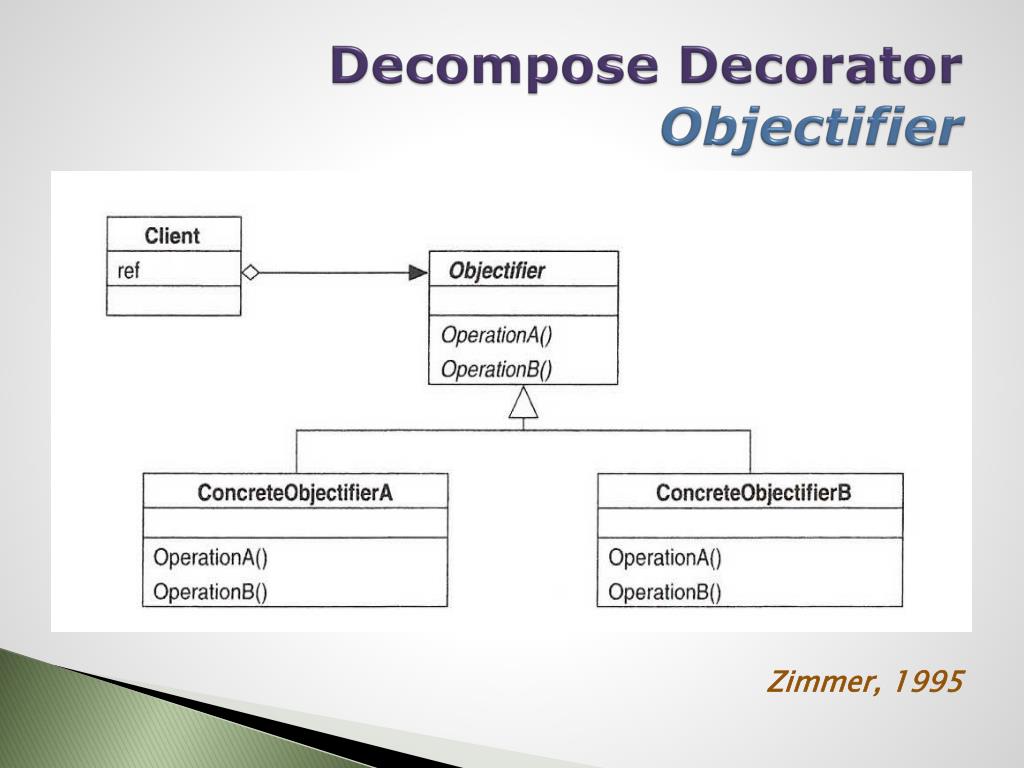 Decompose Decorator
Objectifier

Client
ref

Objectifier
OperationA()
OperationB()

ConcreteObjectifierA
OperationA()
OperationB()

ConcreteObjectifierB
OperationA()
OperationB()

Zimmer, 1995